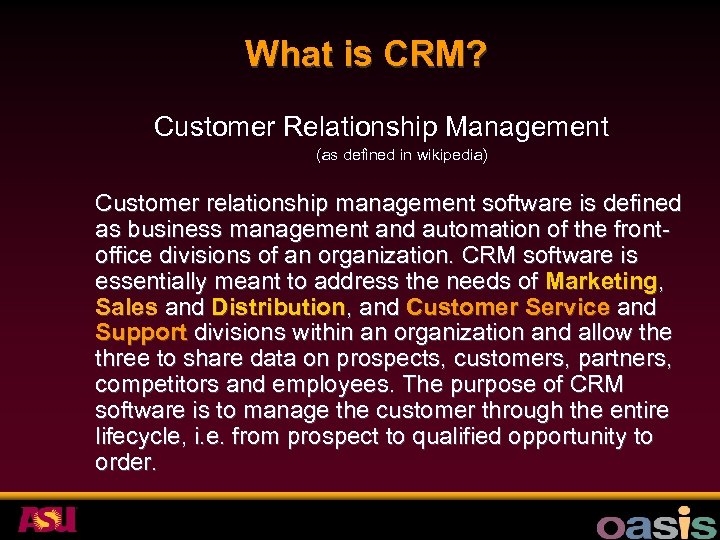 What is CRM?

Customer Relationship Management
(as defined in wikipedia)

Customer relationship management software is defined as business management and automation of the front-office divisions of an organization. CRM software is essentially meant to address the needs of Marketing, Sales and Distribution, and Customer Service and Support divisions within an organization and allow the three to share data on prospects, customers, partners, competitors and employees. The purpose of CRM software is to manage the customer through the entire lifecycle, i.e. from prospect to qualified opportunity to order.

ASU

oasis